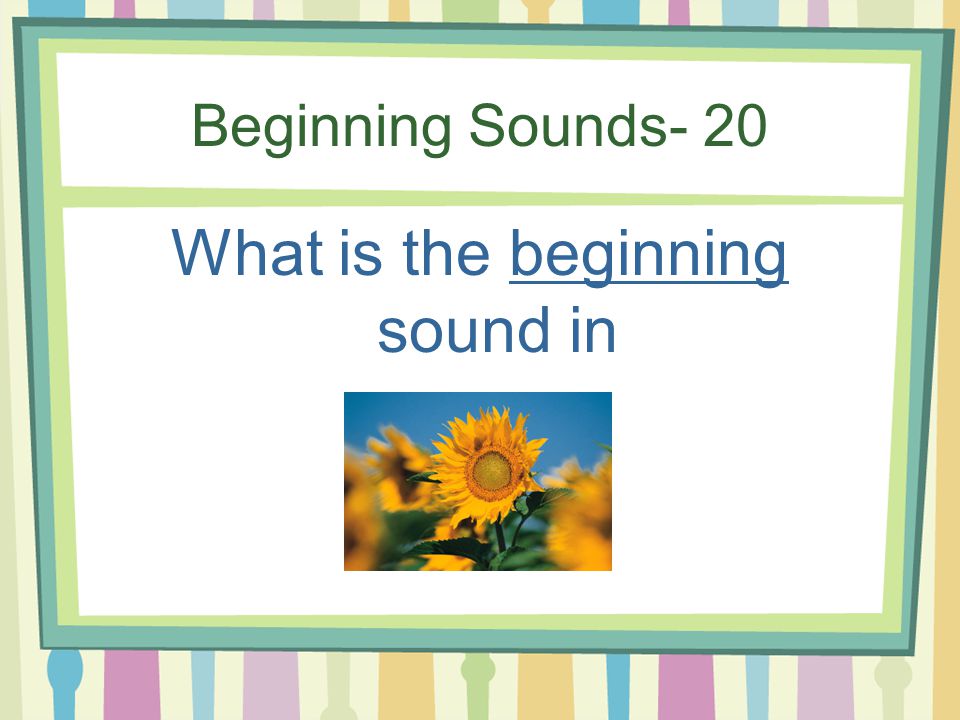 Beginning Sounds- 20

What is the beginning sound in